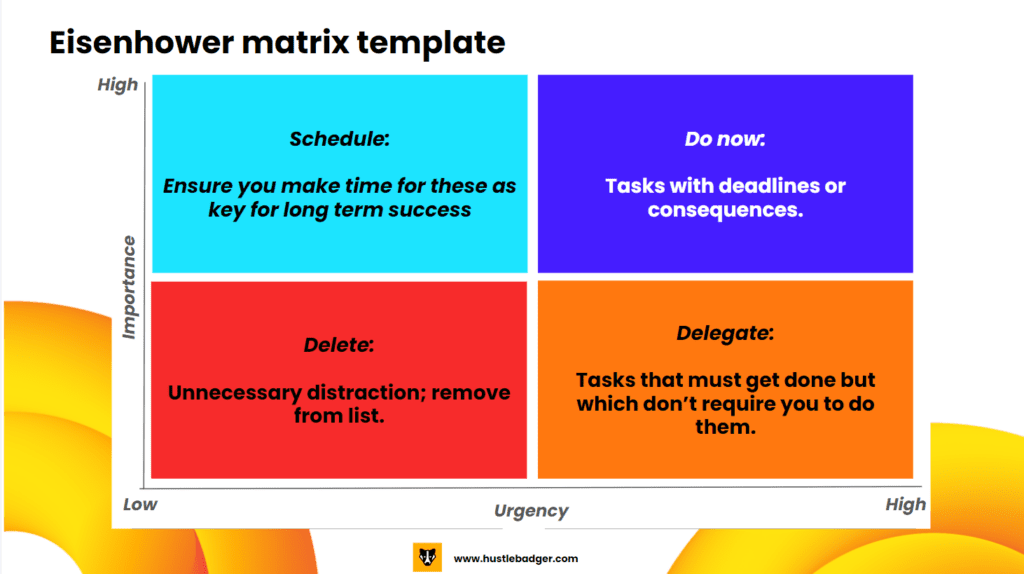 Eisenhower matrix template

High

Importance

Schedule:

Ensure you make time for these as key for long term success

Do now:

Tasks with deadlines or consequences.

Delete:

Unnecessary distraction; remove from list.

Delegate:

Tasks that must get done but which don't require you to do them.

Low

Urgency

High

www.hustlebadger.com